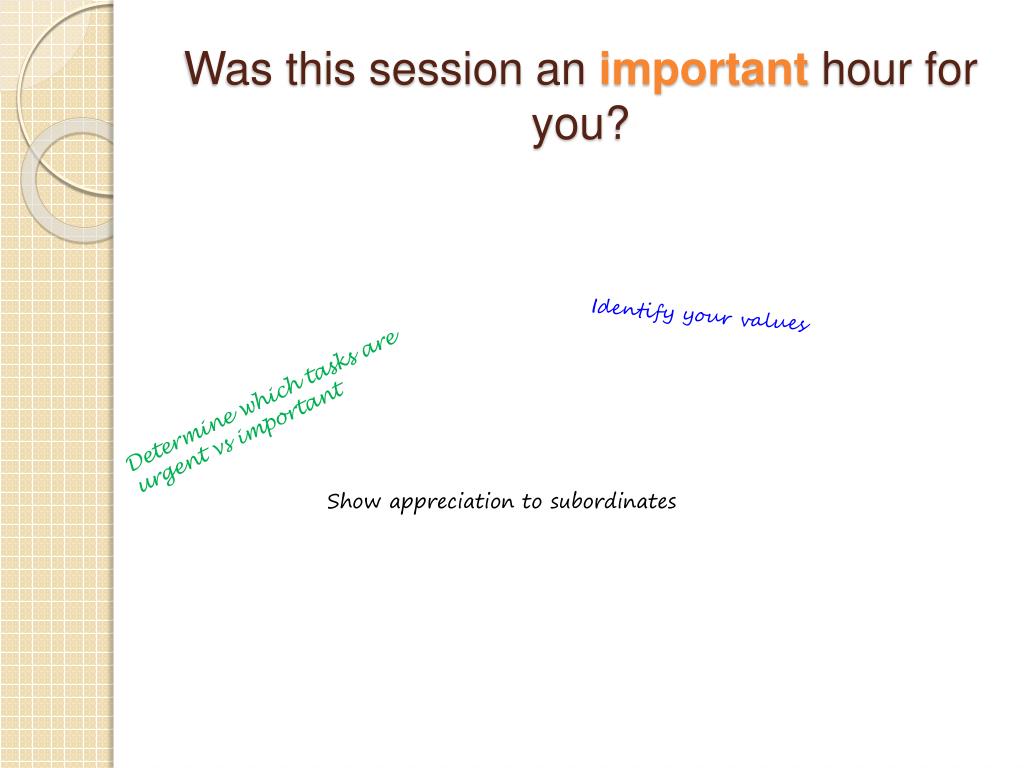 Was this session an important hour for you?

Identify your values

Determine which tasks are urgent vs important

Show appreciation to subordinates